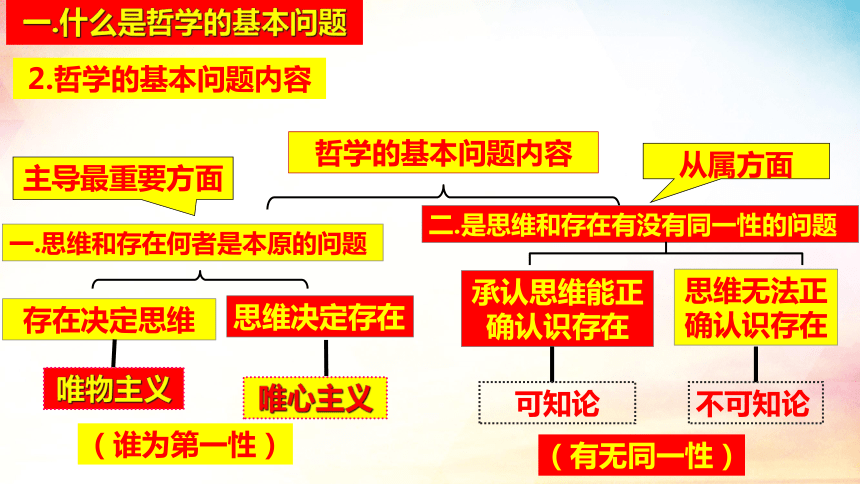 一.什么是哲学的基本问题

2.哲学的基本问题内容

哲学的基本问题内容

主导最重要方面

从属方面

一.思维和存在何者是本原的问题

二.是思维和存在有没有同一性的问题

存在决定思维

思维决定存在

承认思维能正确认识存在

思维无法正确认识存在

唯物主义

唯心主义

可知论

不可知论

（谁为第一性）

（有无同一性）